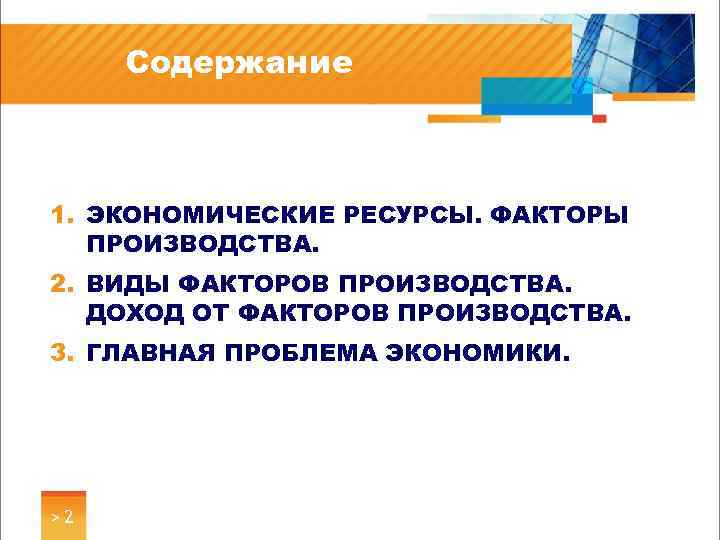 Содержание

1. ЭКОНОМИЧЕСКИЕ РЕСУРСЫ. ФАКТОРЫ ПРОИЗВОДСТВА.
2. ВИДЫ ФАКТОРОВ ПРОИЗВОДСТВА. ДОХОД ОТ ФАКТОРОВ ПРОИЗВОДСТВА.
3. ГЛАВНАЯ ПРОБЛЕМА ЭКОНОМИКИ.

> 2